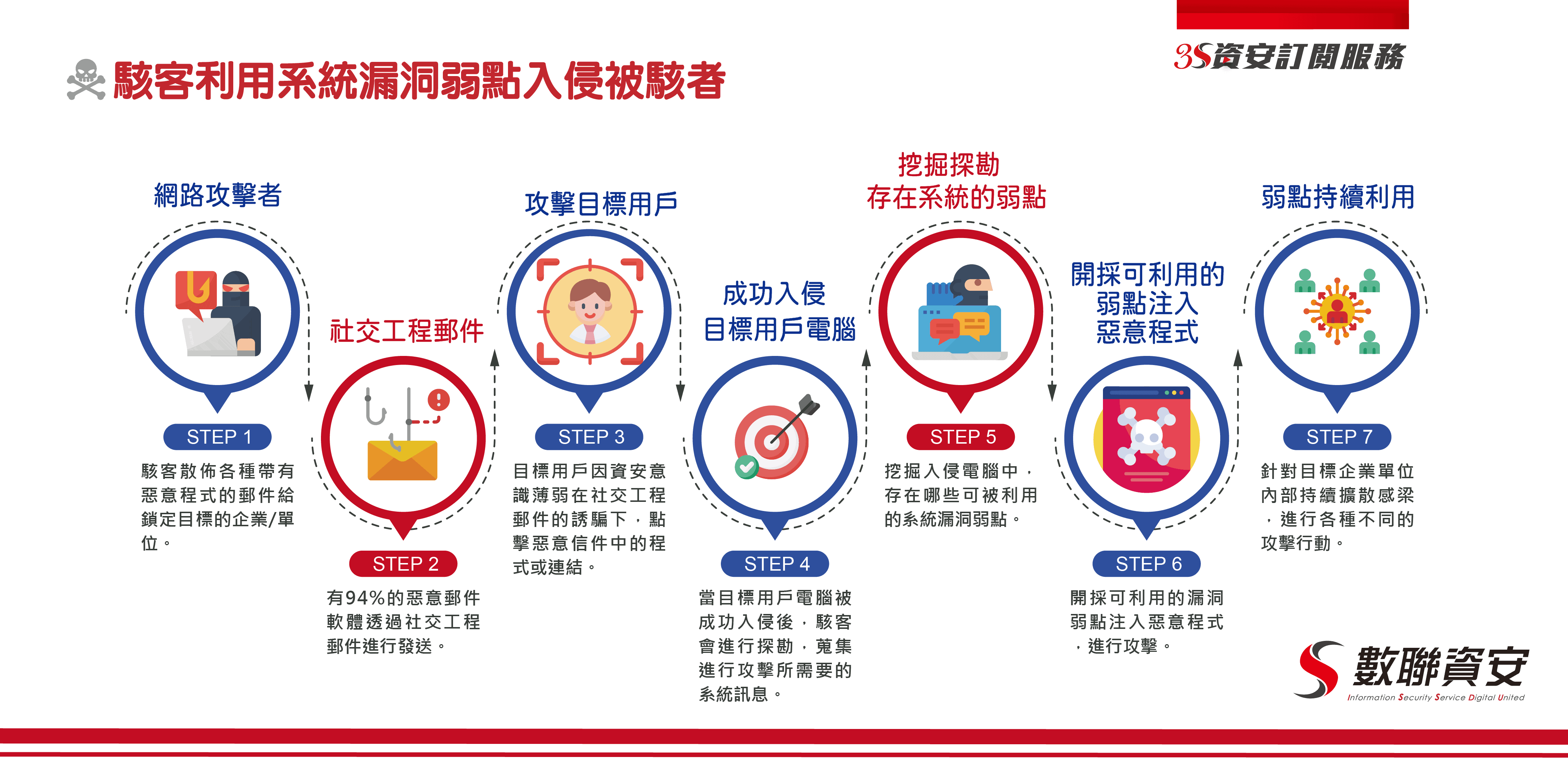 3S資安訂閱服務

駭客利用系統漏洞弱點入侵被駭者

網路攻擊者

STEP 1

駭客散佈各種帶有惡意程式的郵件給鎖定目標的企業/單位。

社交工程郵件

STEP 2

有94%的惡意郵件軟體透過社交工程郵件進行發送。

攻擊目標用戶

STEP 3

目標用戶因資安意識薄弱在社交工程郵件的誘騙下，點擊惡意信件中的程式或連結。

成功入侵
目標用戶電腦

STEP 4

當目標用戶電腦被成功入侵後，駭客會進行探勘，蒐集進行攻擊所需要的系統訊息。

挖掘探勘
存在系統的弱點

STEP 5

挖掘入侵電腦中，存在哪些可被利用的系統漏洞弱點。

開採可利用的
弱點注入
惡意程式

STEP 6

開採可利用的漏洞弱點注入惡意程式，進行攻擊。

弱點持續利用

STEP 7

針對目標企業單位內部持續擴散感染，進行各種不同的攻擊行動。

數聯資安
Information Security Service Digital United